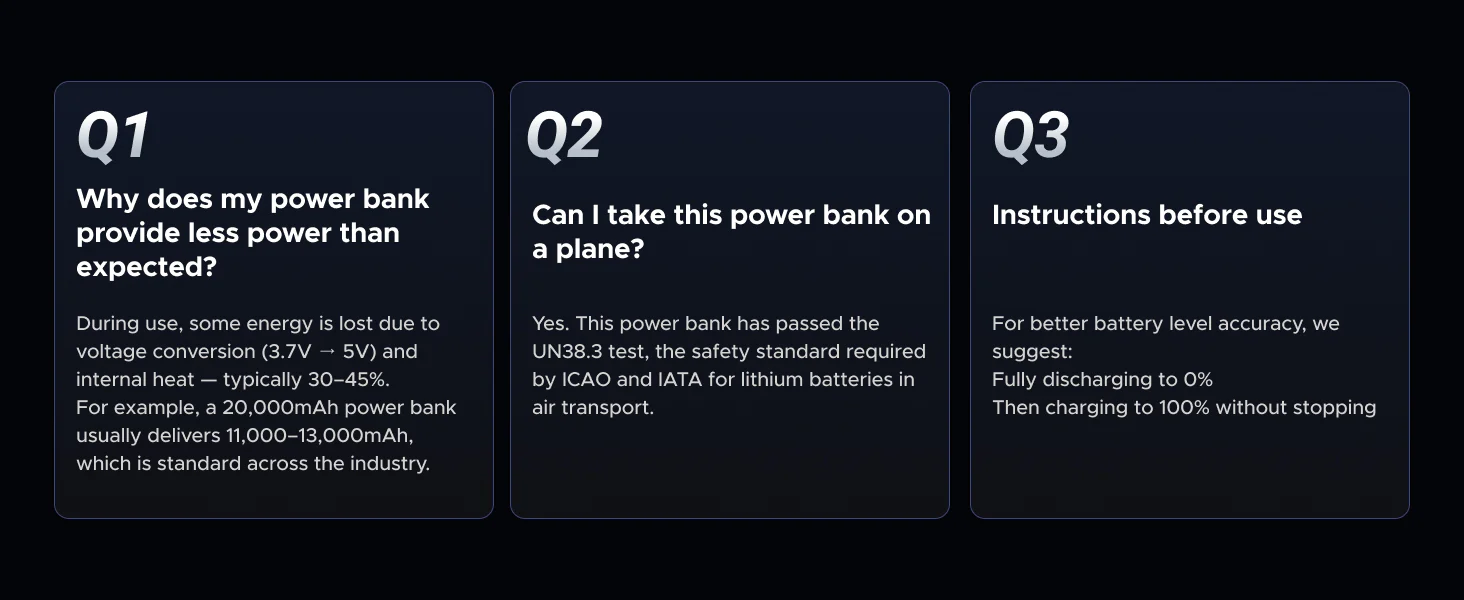 Q1

Why does my power bank provide less power than expected?

During use, some energy is lost due to voltage conversion (3.7V → 5V) and internal heat — typically 30–45%.
For example, a 20,000mAh power bank usually delivers 11,000–13,000mAh, which is standard across the industry.

Q2

Can I take this power bank on a plane?

Yes. This power bank has passed the UN38.3 test, the safety standard required by ICAO and IATA for lithium batteries in air transport.

Q3

Instructions before use

For better battery level accuracy, we suggest:
Fully discharging to 0%
Then charging to 100% without stopping